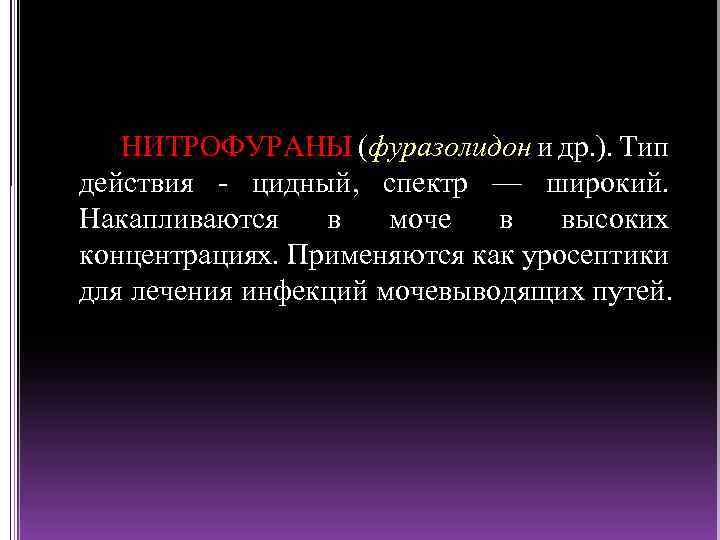 НИТРОФУРАНЫ (фуразолидон и др.). Тип действия - цидный, спектр — широкий. Накапливаются в моче в высоких концентрациях. Применяются как уросептики для лечения инфекций мочевыводящих путей.